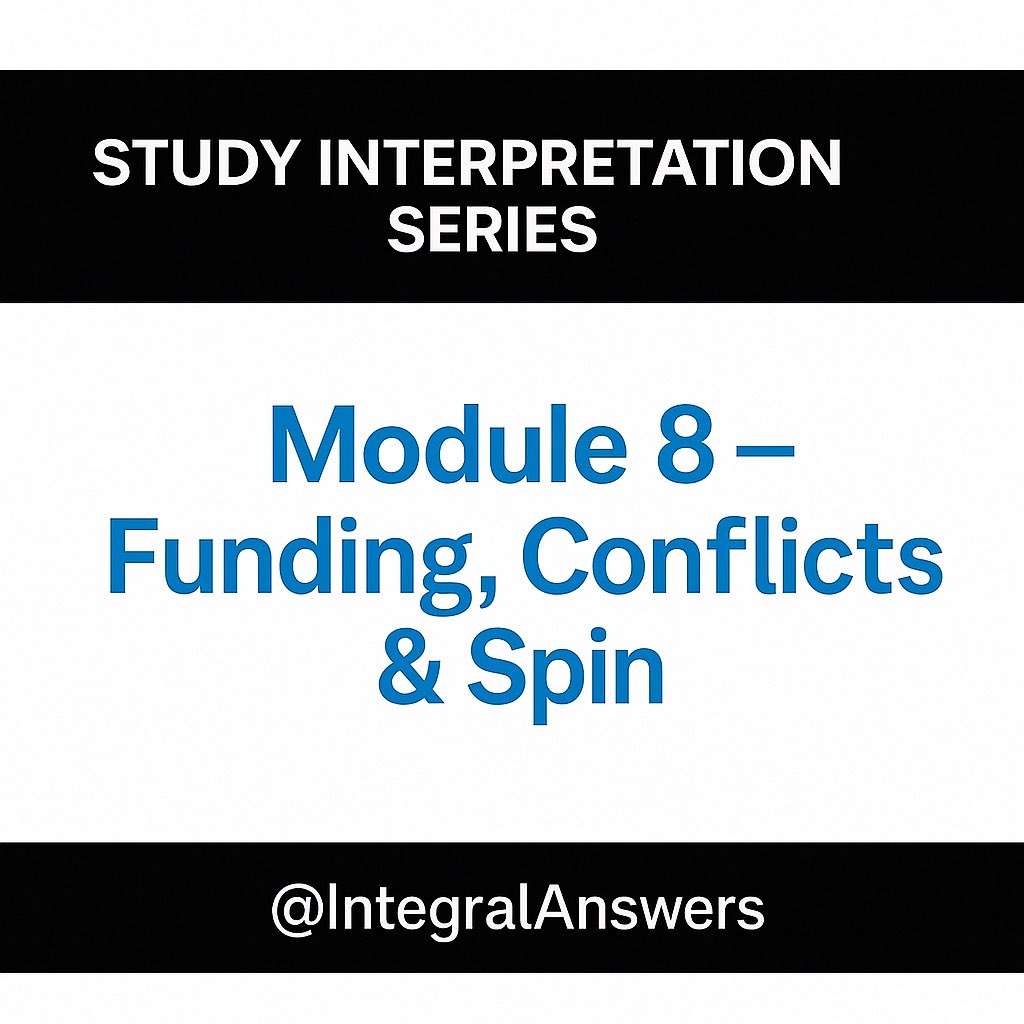 STUDY INTERPRETATION SERIES

Module 8 – Funding, Conflicts & Spin

@IntegralAnswers